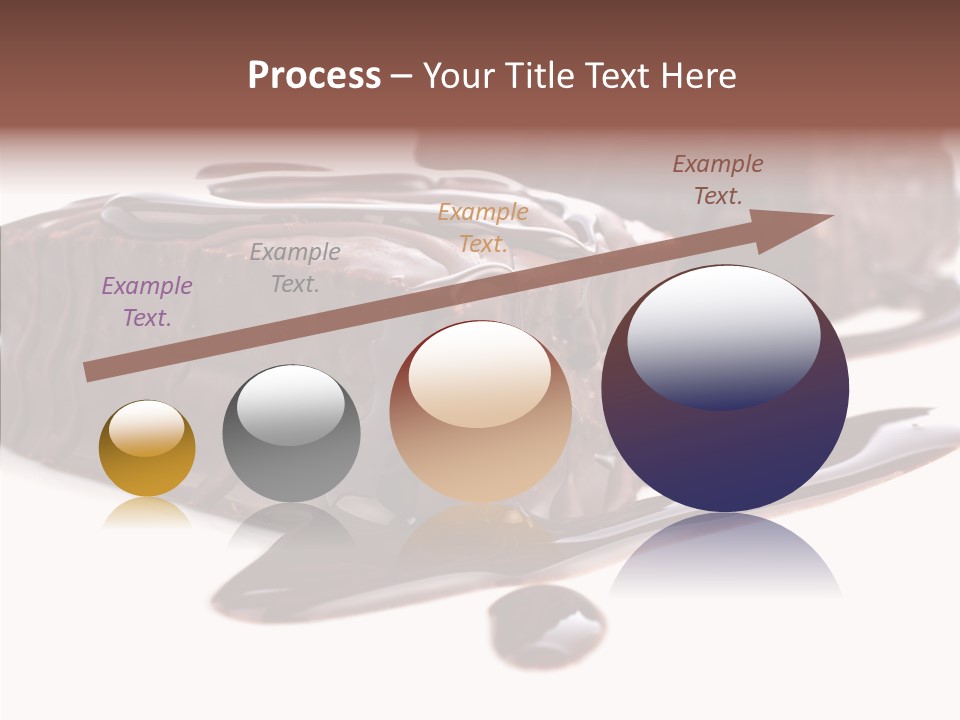 Process – Your Title Text Here

Example Text.

Example Text.

Example Text.

Example Text.